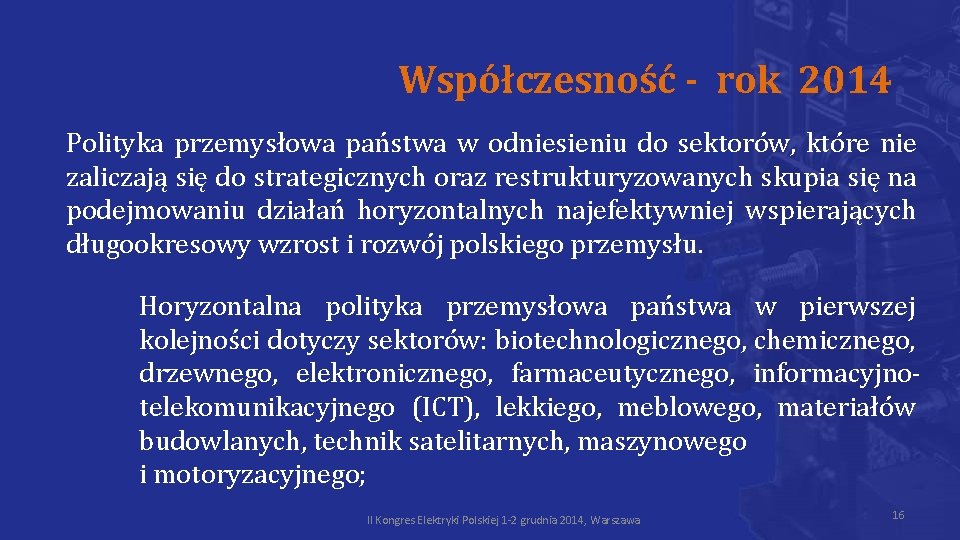 Współczesność - rok 2014

Polityka przemysłowa państwa w odniesieniu do sektorów, które nie zaliczają się do strategicznych oraz restrukturyzowanych skupia się na podejmowaniu działań horyzontalnych najefektywniej wspierających długookresowy wzrost i rozwój polskiego przemysłu.

Horyzontalna polityka przemysłowa państwa w pierwszej kolejności dotyczy sektorów: biotechnologicznego, chemicznego, drzewnego, elektronicznego, farmaceutycznego, informacyjno-telekomunikacyjnego (ICT), lekkiego, meblowego, materiałów budowlanych, technik satelitarnych, maszynowego i motoryzacyjnego;

II Kongres Elektryki Polskiej 1-2 grudnia 2014, Warszawa

16